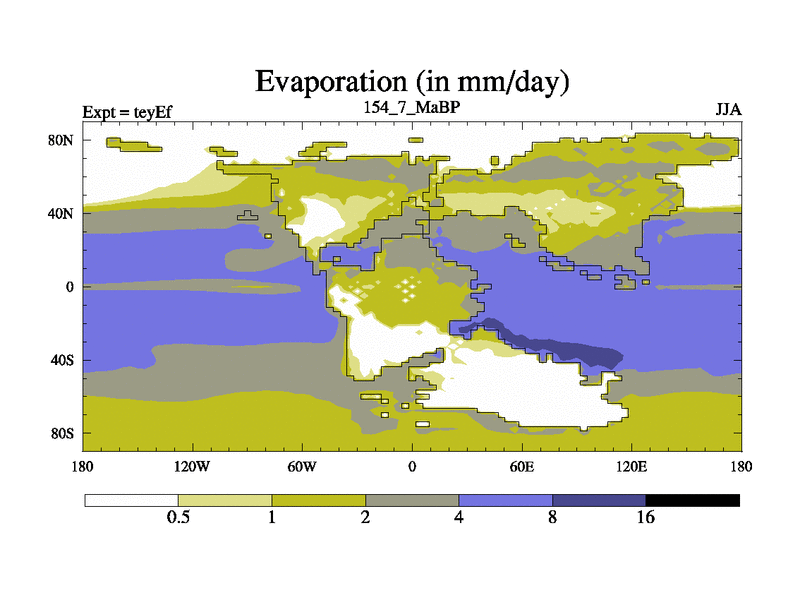 Evaporation (in mm/day)

Expt = teyEf

154_7_MaBP

JJA

80N

40N

0

40S

80S

180

120W

60W

0

60E

120E

180

0.5

1

2

4

8

16